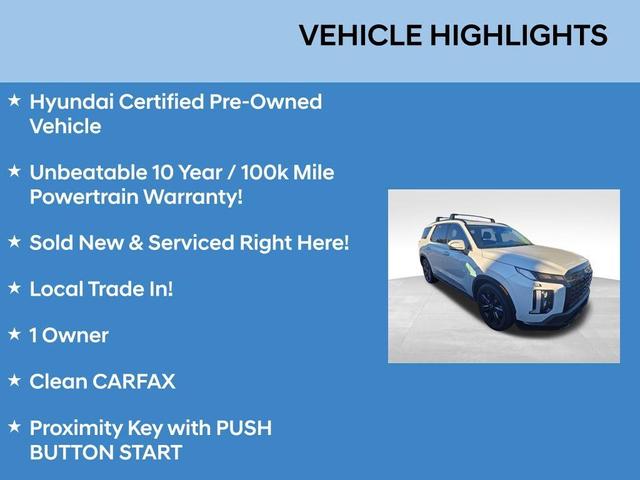 VEHICLE HIGHLIGHTS

★ Hyundai Certified Pre-Owned Vehicle

★ Unbeatable 10 Year / 100k Mile Powertrain Warranty!

★ Sold New & Serviced Right Here!

★ Local Trade In!

★ 1 Owner

★ Clean CARFAX

★ Proximity Key with PUSH BUTTON START